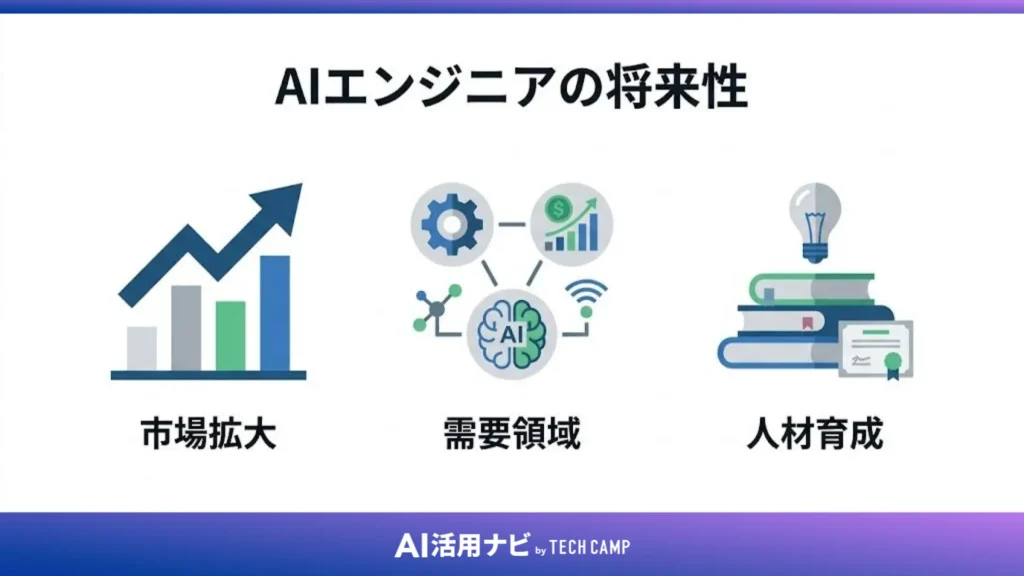 AIエンジニアの将来性

AI

市場拡大

需要領域

人材育成

AI活用ナビ by TECH CAMP